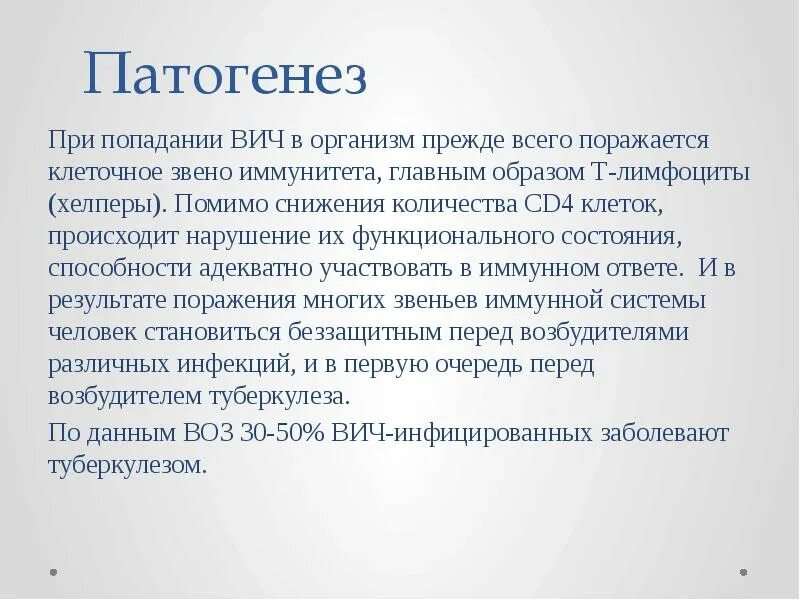 Патогенез

При попадании ВИЧ в организм прежде всего поражается клеточное звено иммунитета, главным образом Т-лимфоциты (хелперы). Помимо снижения количества CD4 клеток, происходит нарушение их функционального состояния, способности адекватно участвовать в иммунном ответе. И в результате поражения многих звеньев иммунной системы человек становиться беззащитным перед возбудителями различных инфекций, и в первую очередь перед возбудителем туберкулеза.

По данным ВОЗ 30-50% ВИЧ-инфицированных заболевают туберкулезом.